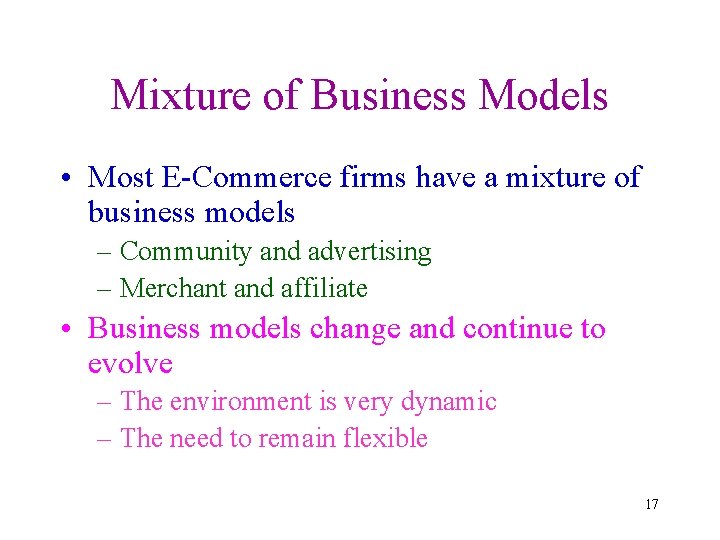 Mixture of Business Models

• Most E-Commerce firms have a mixture of business models
– Community and advertising
– Merchant and affiliate

• Business models change and continue to evolve
– The environment is very dynamic
– The need to remain flexible

17